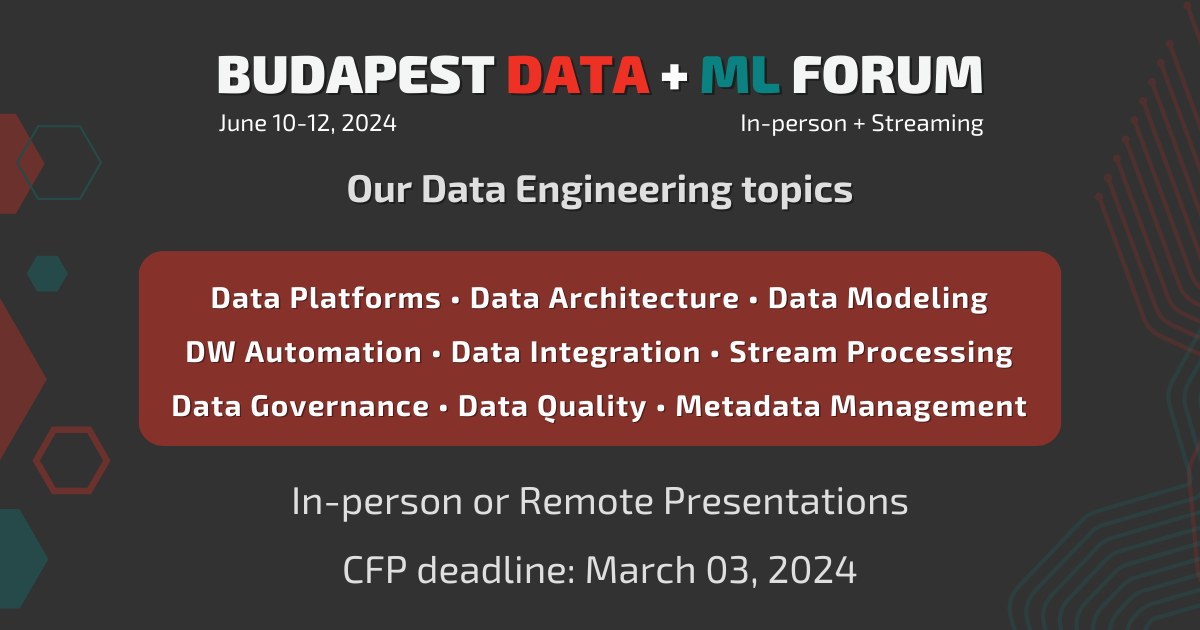 BUDAPEST DATA + ML FORUM

June 10-12, 2024

In-person + Streaming

Our Data Engineering topics

Data Platforms • Data Architecture • Data Modeling
DW Automation • Data Integration • Stream Processing
Data Governance • Data Quality • Metadata Management

In-person or Remote Presentations

CFP deadline: March 03, 2024